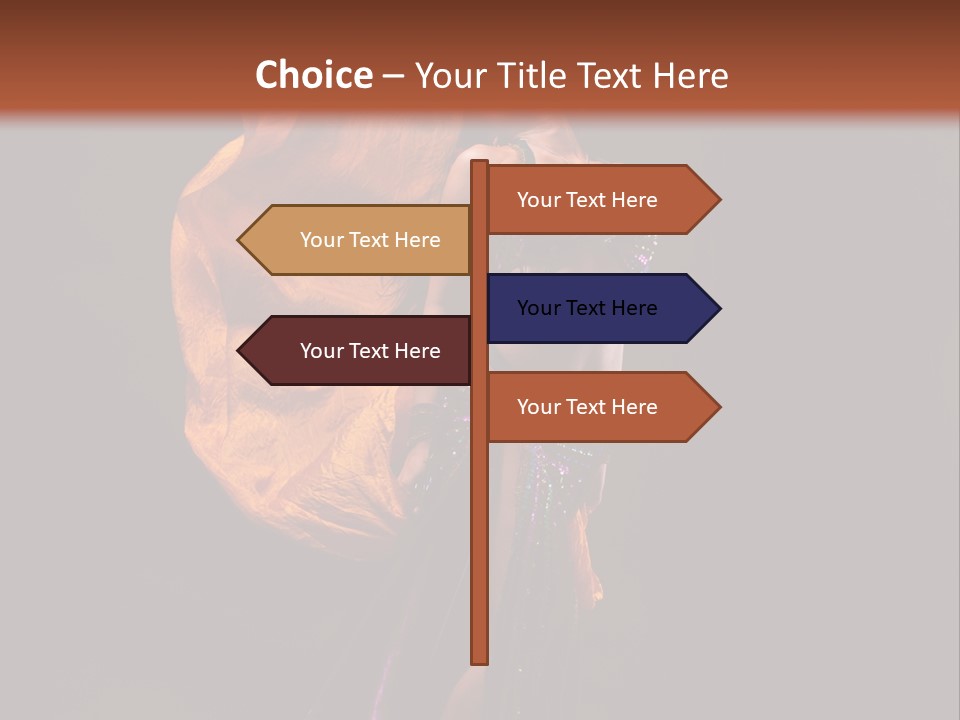 Choice – Your Title Text Here

Your Text Here

Your Text Here

Your Text Here

Your Text Here

Your Text Here